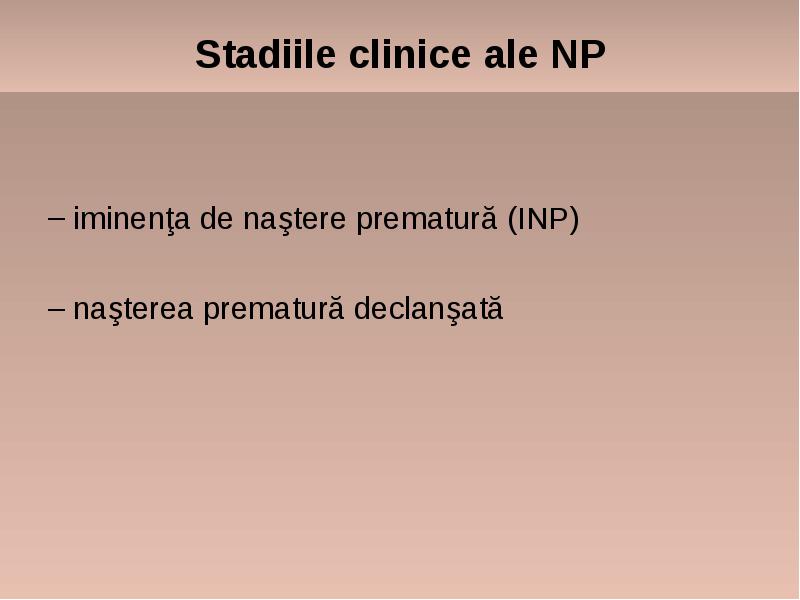 Stadiile clinice ale NP

– iminenţa de naştere prematură (INP)

– naşterea prematură declanşată